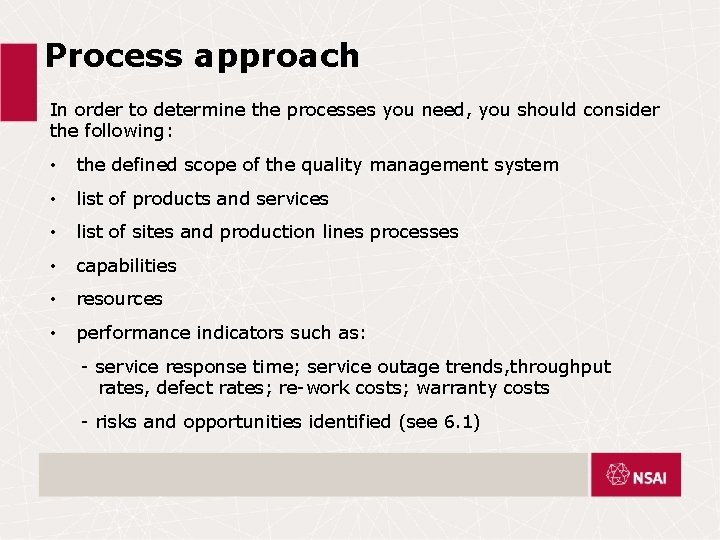 Process approach

In order to determine the processes you need, you should consider the following:

• the defined scope of the quality management system

• list of products and services

• list of sites and production lines processes

• capabilities

• resources

• performance indicators such as:

- service response time; service outage trends,throughput rates, defect rates; re-work costs; warranty costs

- risks and opportunities identified (see 6.1)

NSAI